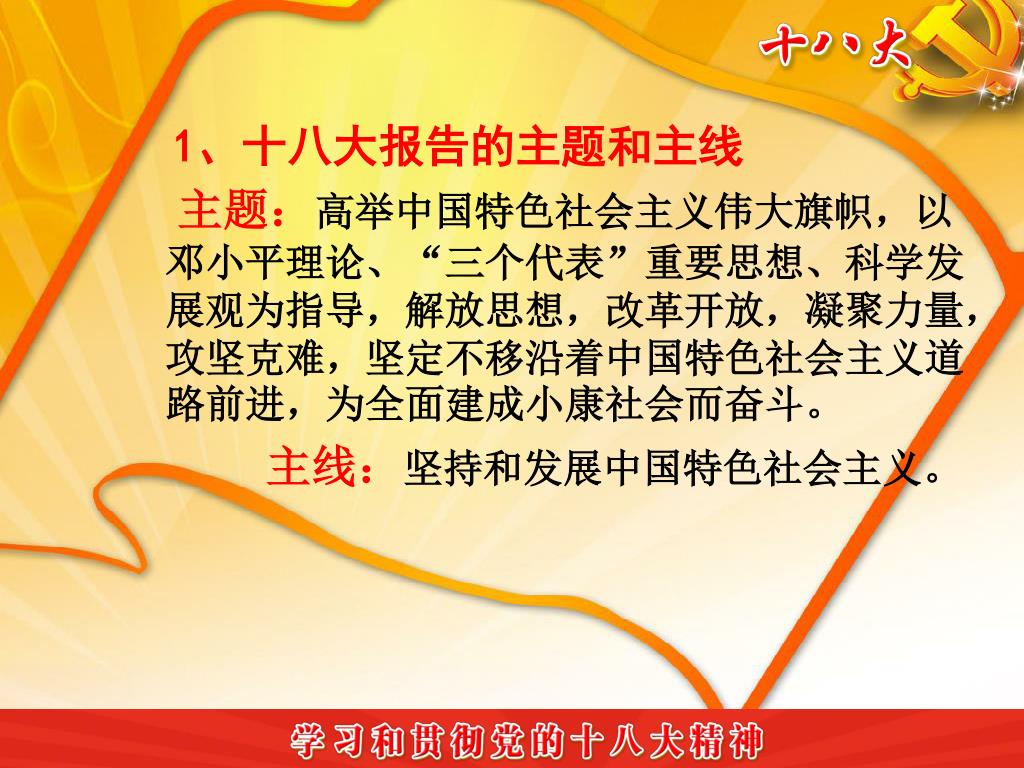 十八大

1、十八大报告的主题和主线

主题：高举中国特色社会主义伟大旗帜，以邓小平理论、“三个代表”重要思想、科学发展观为指导，解放思想，改革开放，凝聚力量，攻坚克难，坚定不移沿着中国特色社会主义道路前进，为全面建成小康社会而奋斗。

主线：坚持和发展中国特色社会主义。

学习和贯彻党的十八大精神